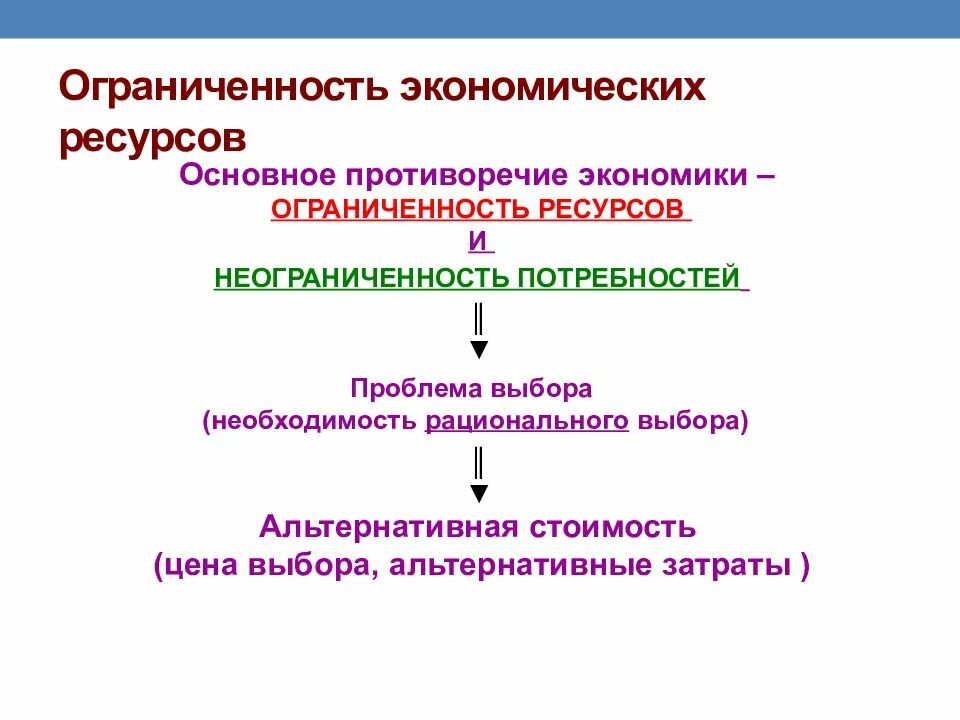 Ограниченность экономических ресурсов

Основное противоречие экономики –
ОГРАНИЧЕННОСТЬ РЕСУРСОВ
И
НЕОГРАНИЧЕННОСТЬ ПОТРЕБНОСТЕЙ

Проблема выбора
(необходимость рационального выбора)

Альтернативная стоимость
(цена выбора, альтернативные затраты )